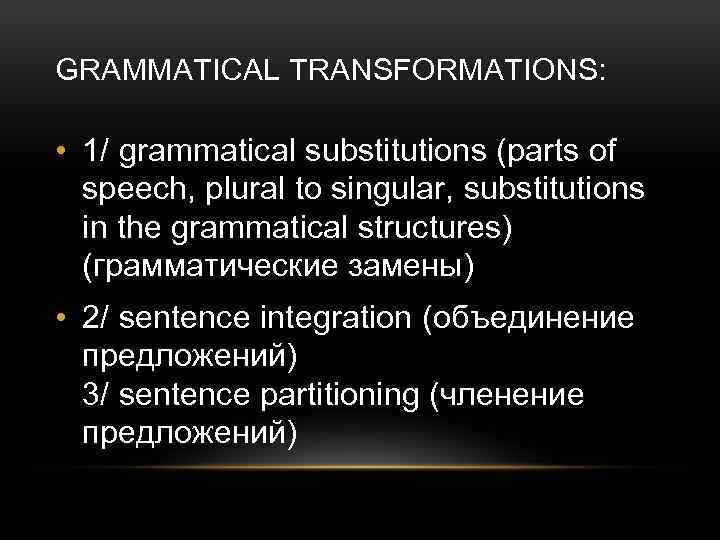 GRAMMATICAL TRANSFORMATIONS:

• 1/ grammatical substitutions (parts of speech, plural to singular, substitutions in the grammatical structures) (грамматические замены)

• 2/ sentence integration (объединение предложений)
3/ sentence partitioning (членение предложений)